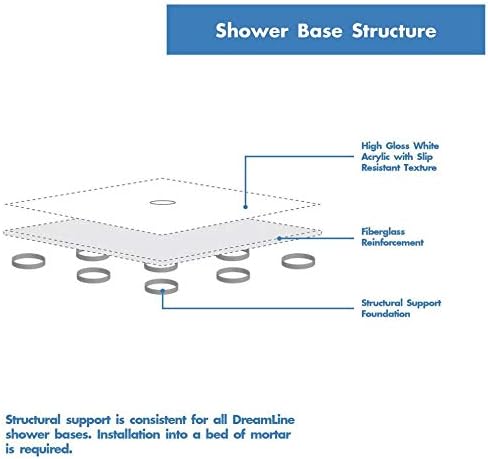 Shower Base Structure

High Gloss White Acrylic with Slip Resistant Texture

Fiberglass Reinforcement

Structural Support Foundation

Structural support is consistent for all DreamLine shower bases. Installation into a bed of mortar is required.